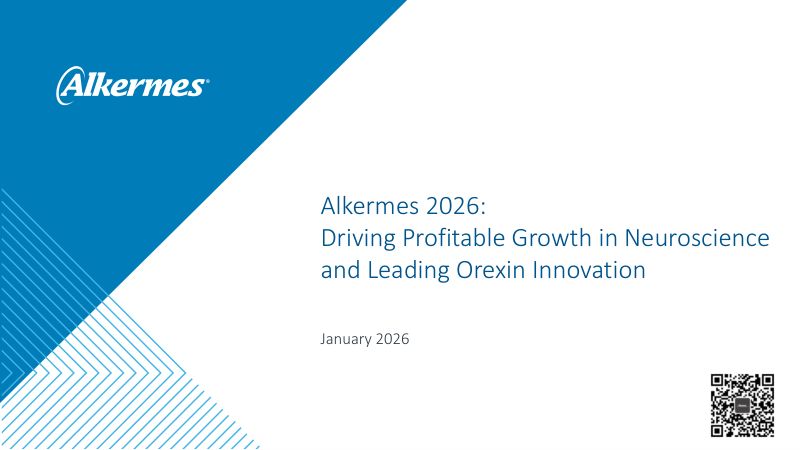 Alkermes®

Alkermes 2026:
Driving Profitable Growth in Neuroscience and Leading Orexin Innovation

January 2026